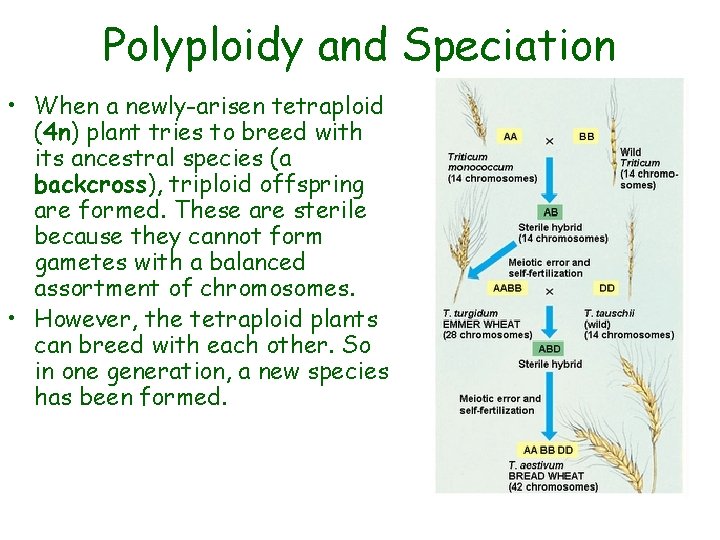 Polyploidy and Speciation

• When a newly-arisen tetraploid (4n) plant tries to breed with its ancestral species (a backcross), triploid offspring are formed. These are sterile because they cannot form gametes with a balanced assortment of chromosomes.
• However, the tetraploid plants can breed with each other. So in one generation, a new species has been formed.

AA × BB

Triticum monococcum (14 chromosomes)

Wild Triticum (14 chromosomes)

AB
Sterile hybrid (14 chromosomes)

Meiotic error and self-fertilization

AABB × DD

T. turgidum EMMER WHEAT (28 chromosomes)

T. tauschii (wild) (14 chromosomes)

ABD
Sterile hybrid

Meiotic error and self-fertilization

AA BB DD
T. aestivum BREAD WHEAT (42 chromosomes)